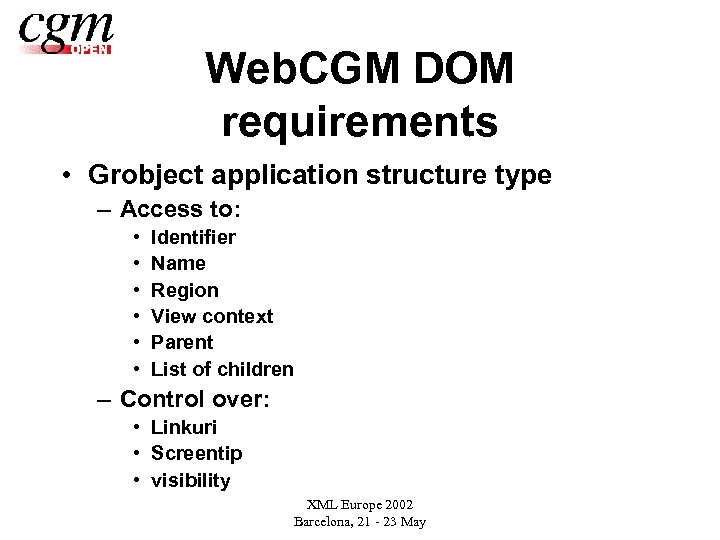 cgm
OPEN

WebCGM DOM requirements

• Grobject application structure type
– Access to:
• Identifier
• Name
• Region
• View context
• Parent
• List of children
– Control over:
• Linkuri
• Screentip
• visibility

XML Europe 2002
Barcelona, 21 - 23 May